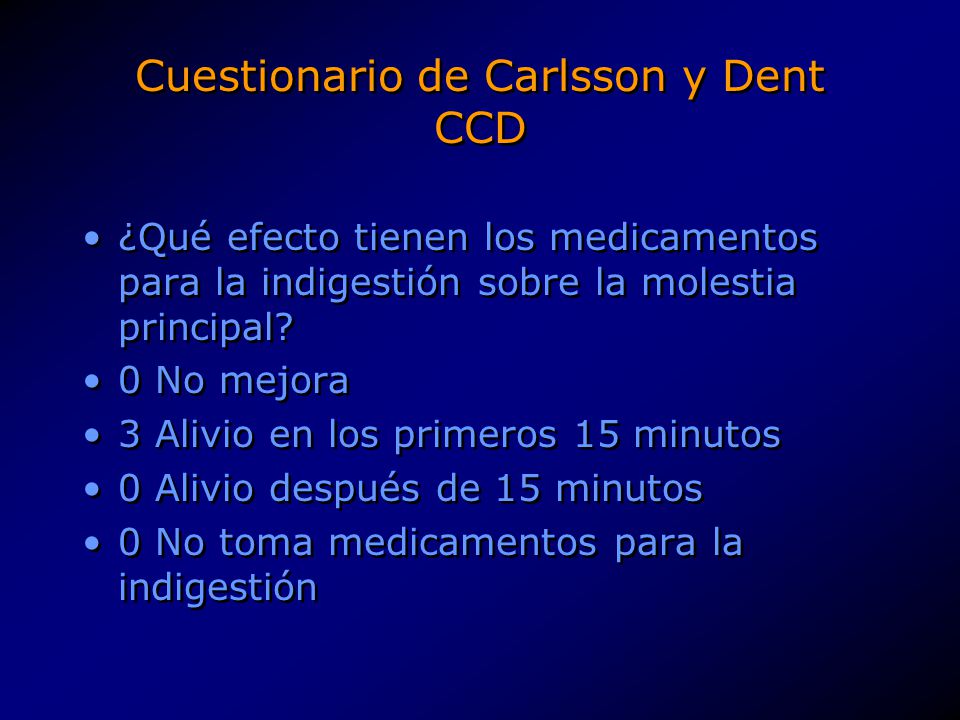 Cuestionario de Carlsson y Dent
CCD

• ¿Qué efecto tienen los medicamentos para la indigestión sobre la molestia principal?
• 0 No mejora
• 3 Alivio en los primeros 15 minutos
• 0 Alivio después de 15 minutos
• 0 No toma medicamentos para la indigestión